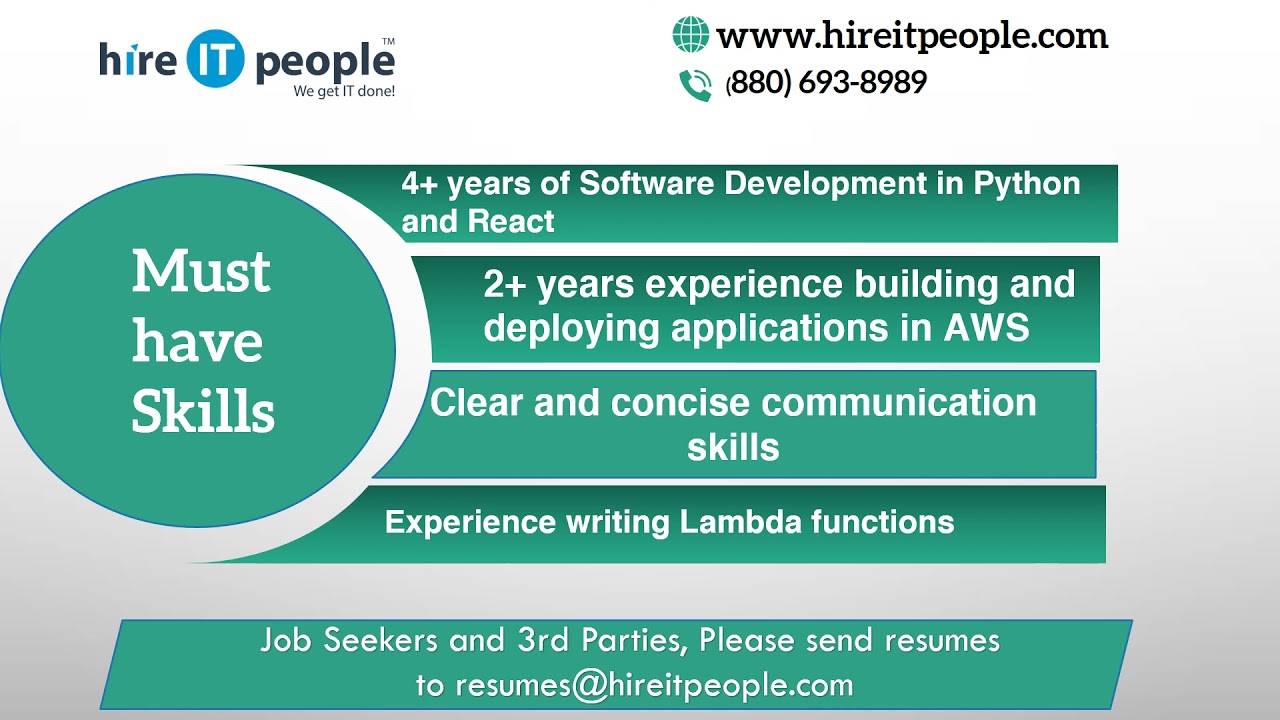 hire IT people™
We get IT done!

www.hireitpeople.com
(880) 693-8989

Must have Skills

4+ years of Software Development in Python and React

2+ years experience building and deploying applications in AWS

Clear and concise communication skills

Experience writing Lambda functions

Job Seekers and 3rd Parties, Please send resumes to resumes@hireitpeople.com